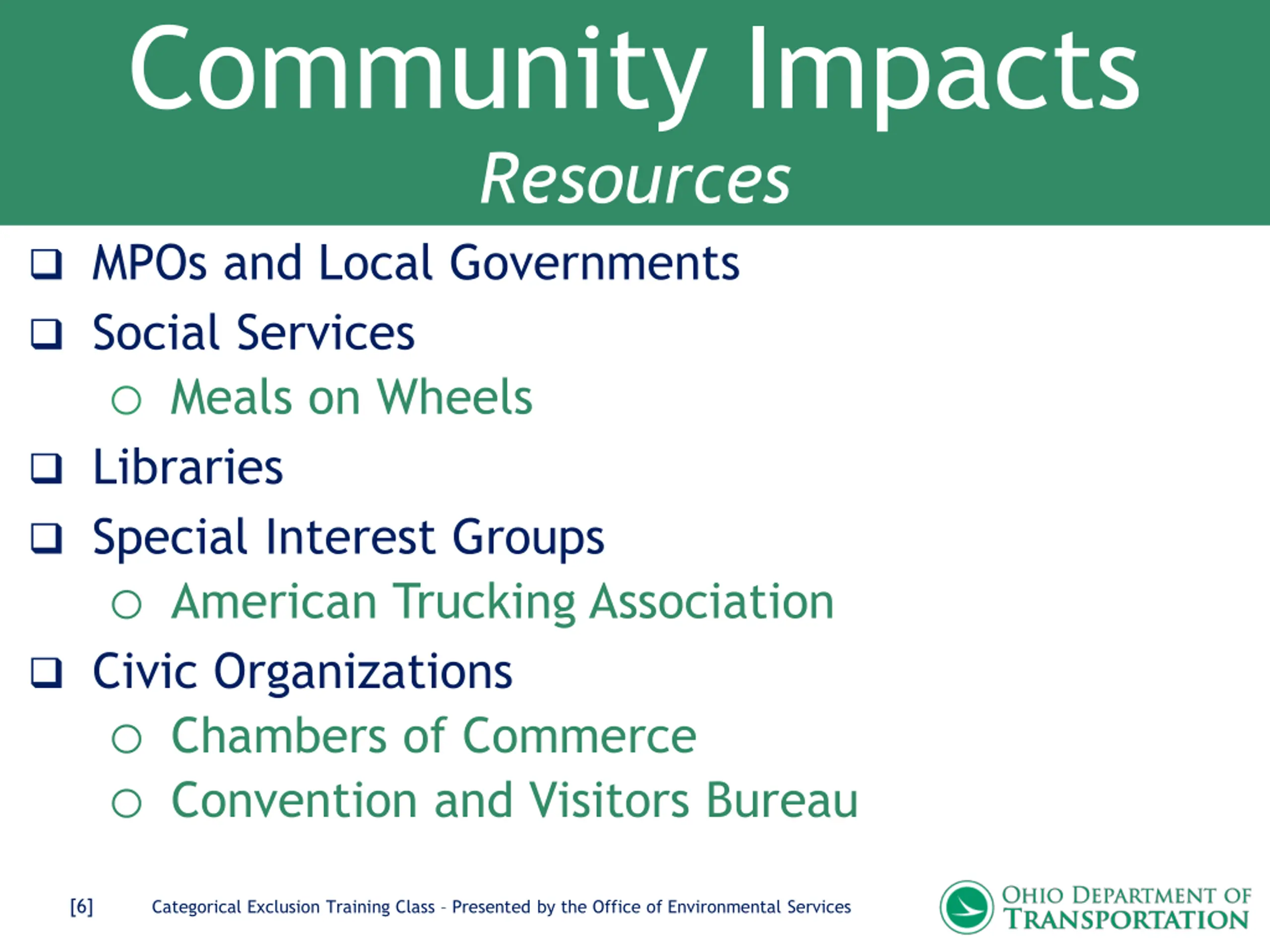 Community Impacts
Resources

❑ MPOs and Local Governments
❑ Social Services
○ Meals on Wheels
❑ Libraries
❑ Special Interest Groups
○ American Trucking Association
❑ Civic Organizations
○ Chambers of Commerce
○ Convention and Visitors Bureau

[6] Categorical Exclusion Training Class - Presented by the Office of Environmental Services

OHIO DEPARTMENT OF TRANSPORTATION